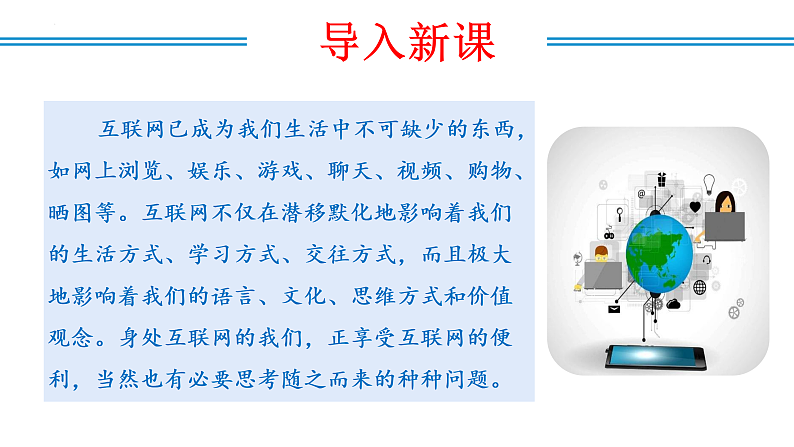 导入新课

互联网已成为我们生活中不可缺少的东西，如网上浏览、娱乐、游戏、聊天、视频、购物、晒图等。互联网不仅在潜移默化地影响着我们的生活方式、学习方式、交往方式，而且极大地影响着我们的语言、文化、思维方式和价值观念。身处互联网的我们，正享受互联网的便利，当然也有必要思考随之而来的种种问题。